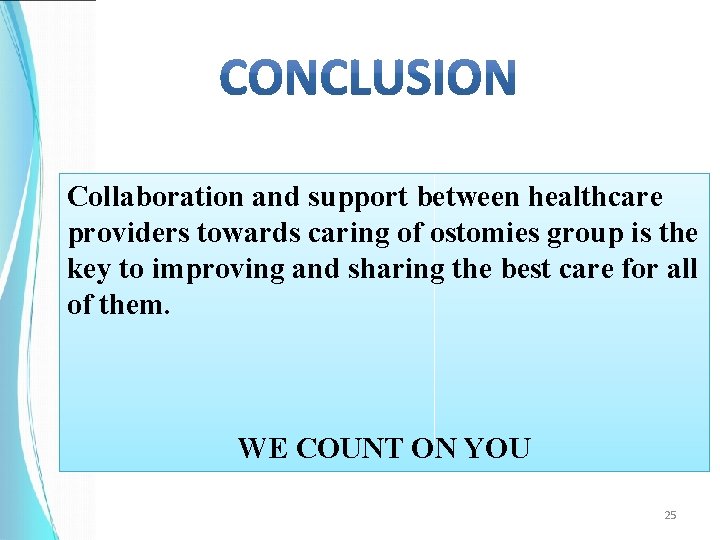 CONCLUSION

Collaboration and support between healthcare providers towards caring of ostomies group is the key to improving and sharing the best care for all of them.

WE COUNT ON YOU

25